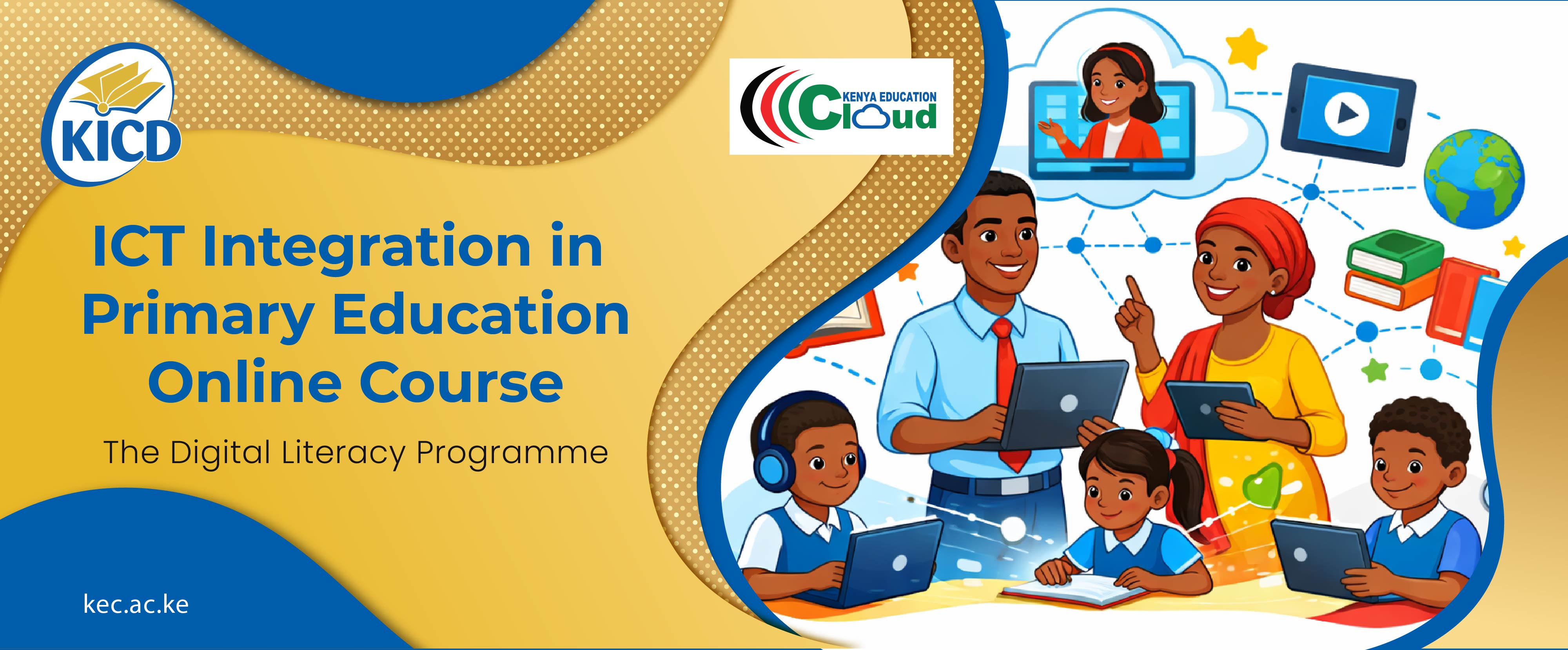 KICD

KENYA EDUCATION
Cloud

ICT Integration in Primary Education Online Course

The Digital Literacy Programme

kec.ac.ke